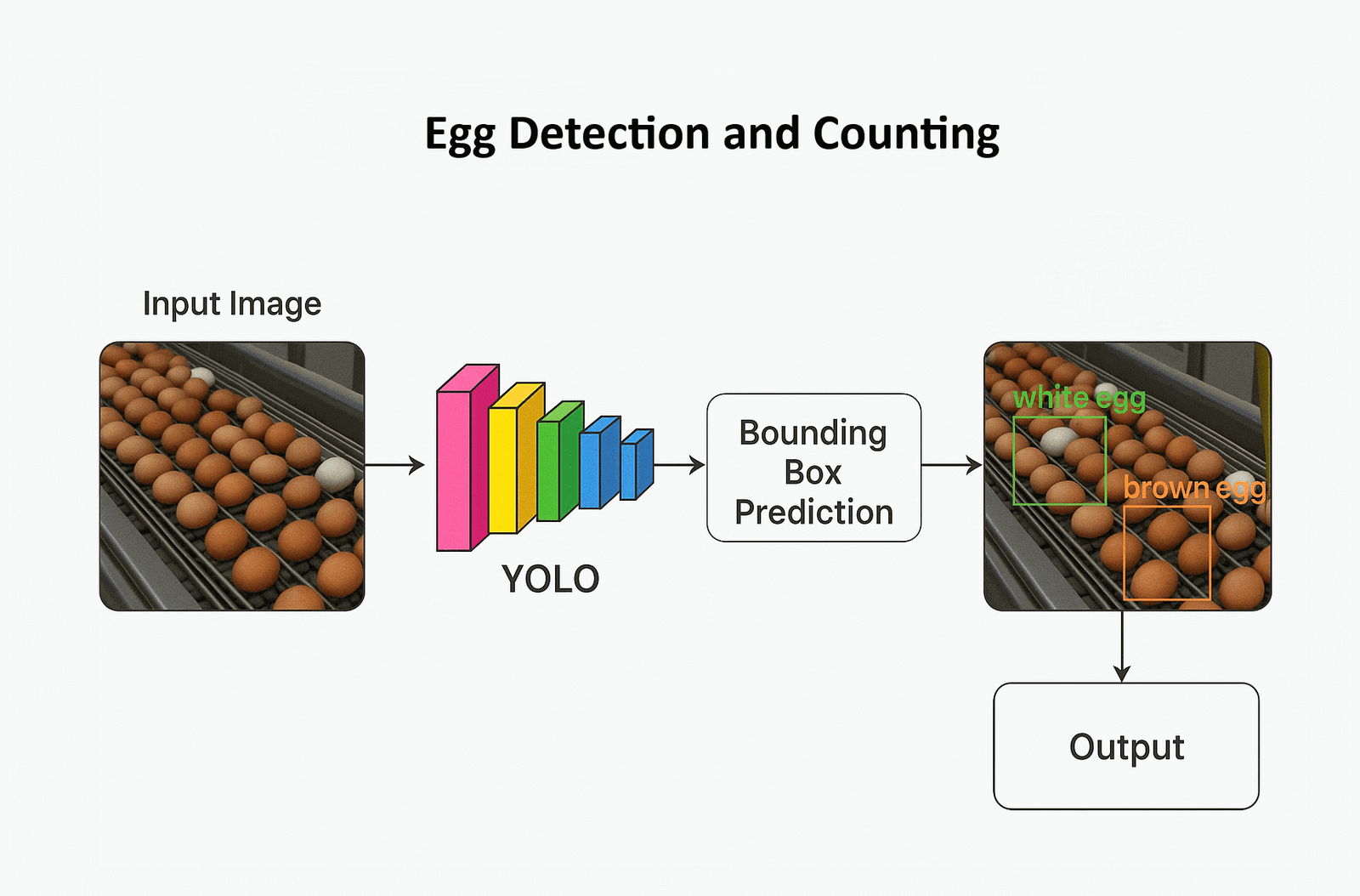 Egg Detection and Counting

Input Image

YOLO

Bounding Box Prediction

white egg

brown egg

Output